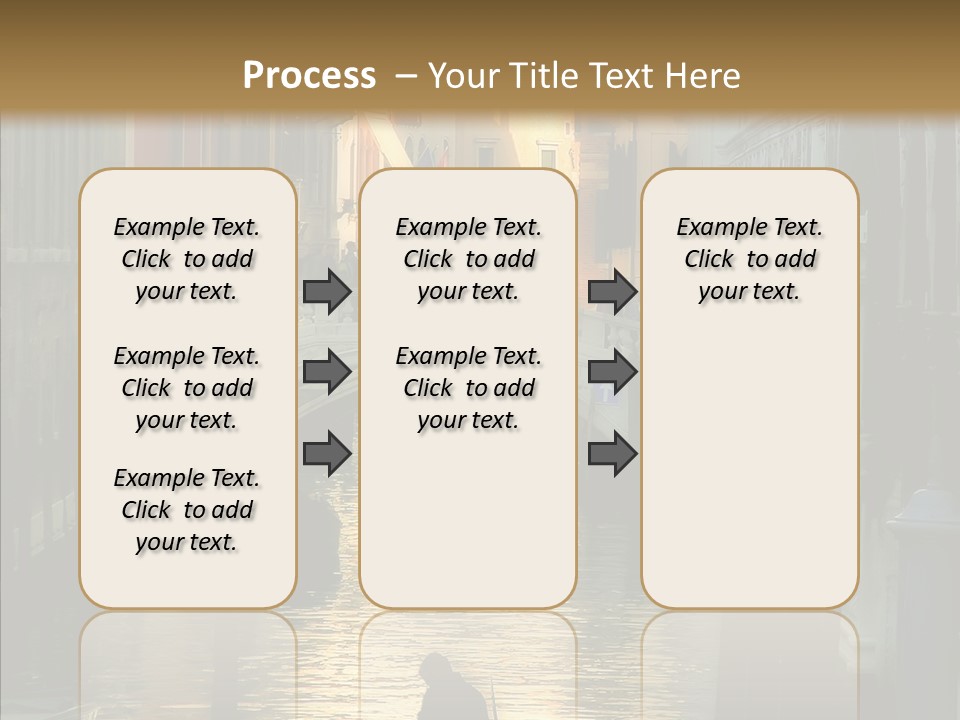 Process – Your Title Text Here

Example Text. Click to add your text.

Example Text. Click to add your text.

Example Text. Click to add your text.

Example Text. Click to add your text.

Example Text. Click to add your text.

Example Text. Click to add your text.